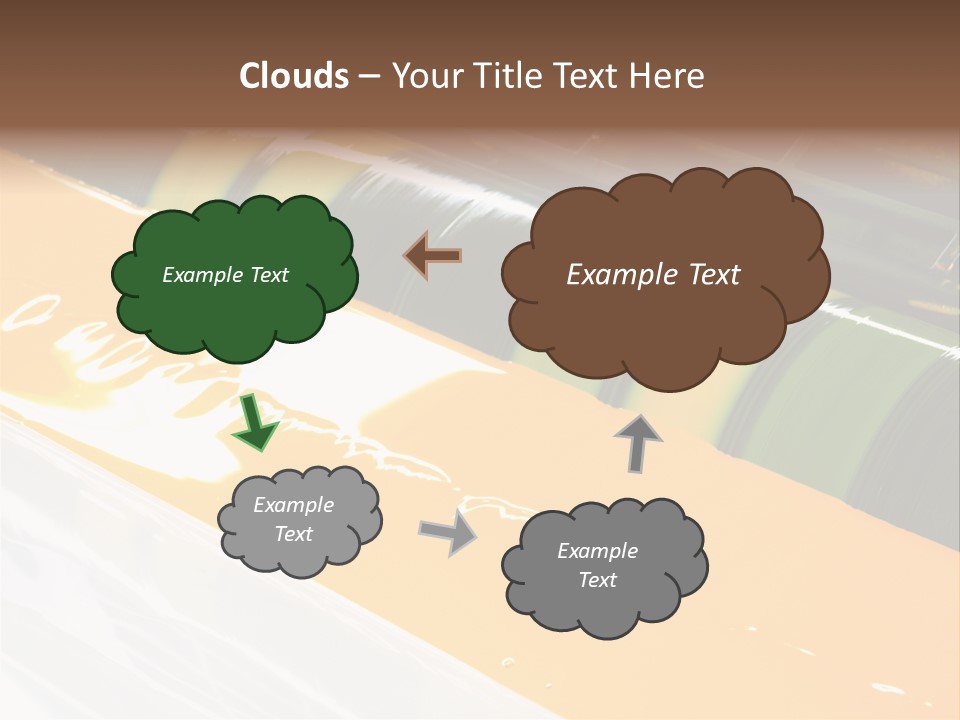 Clouds – Your Title Text Here

Example Text

Example Text

Example Text

Example Text